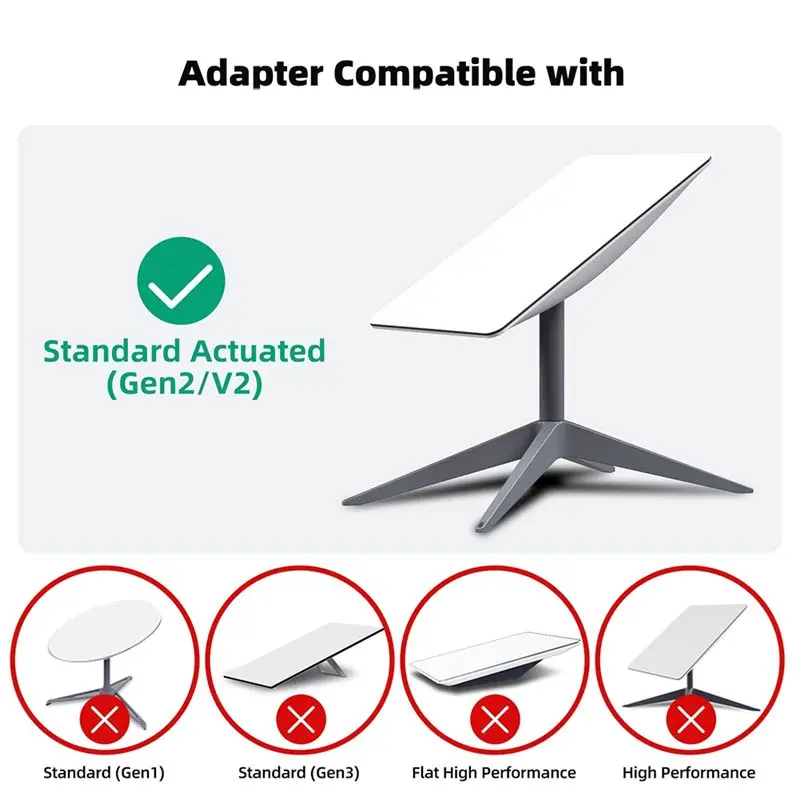 Adapter Compatible with

Standard Actuated (Gen2/V2)

Standard (Gen1)

Standard (Gen3)

Flat High Performance

High Performance